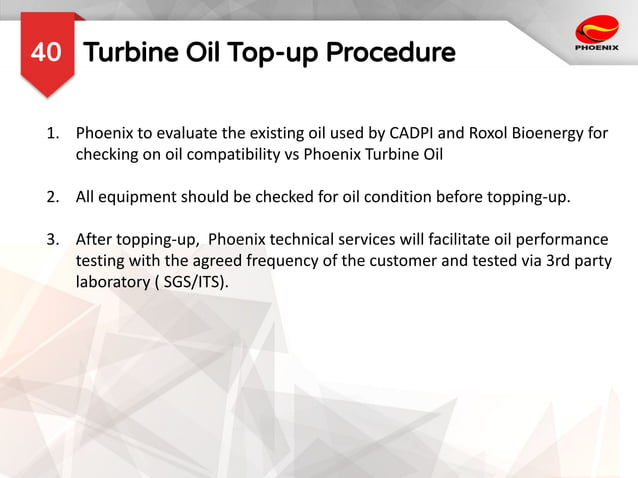 40 Turbine Oil Top-up Procedure

PHOENIX

1. Phoenix to evaluate the existing oil used by CADPI and Roxol Bioenergy for checking on oil compatibility vs Phoenix Turbine Oil

2. All equipment should be checked for oil condition before topping-up.

3. After topping-up,  Phoenix technical services will facilitate oil performance testing with the agreed frequency of the customer and tested via 3rd party laboratory ( SGS/ITS).